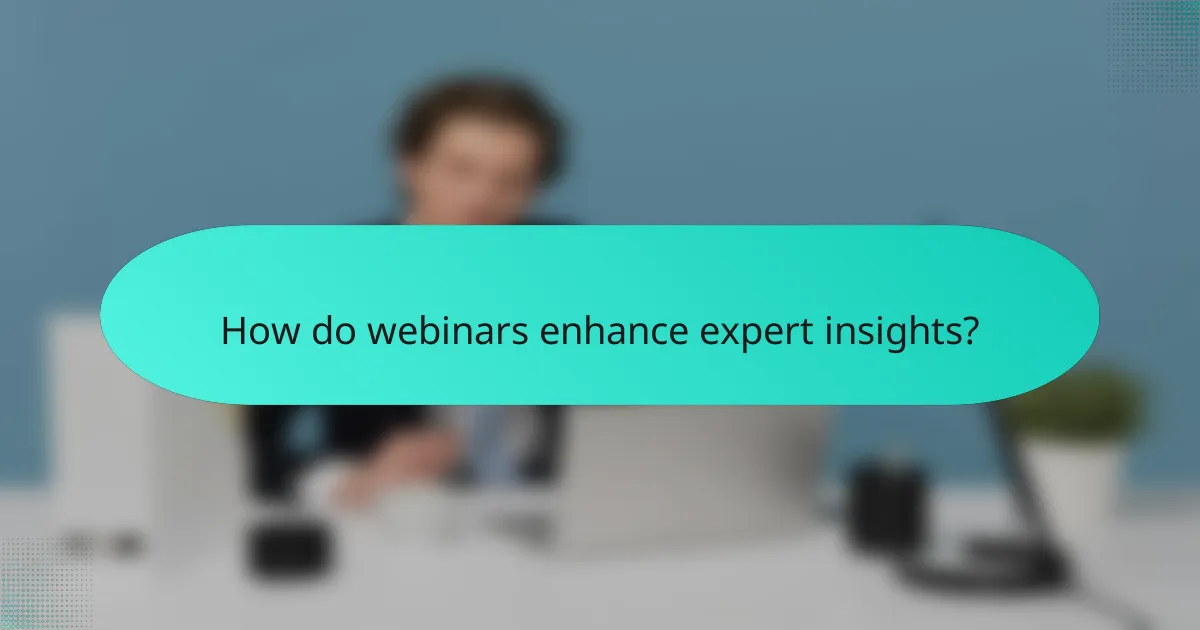 How do webinars enhance expert insights?